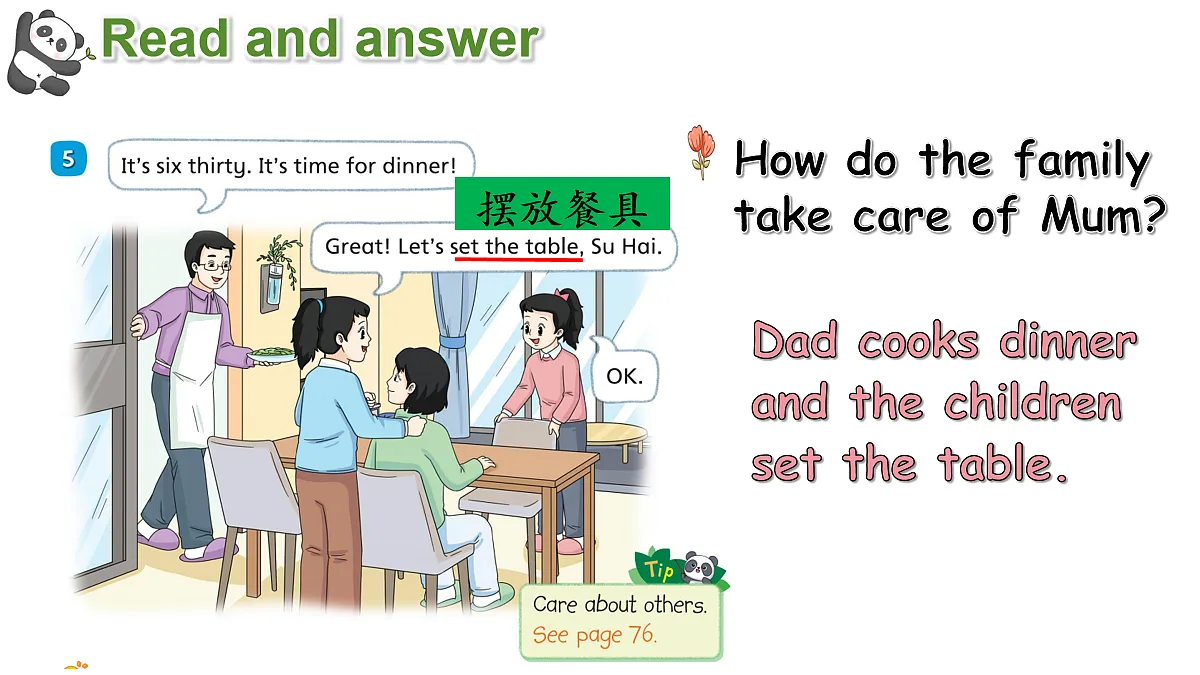 Read and answer

5

It's six thirty. It's time for dinner!

摆放餐具

Great! Let's set the table, Su Hai.

OK.

Tip

Care about others.
See page 76.

How do the family take care of Mum?

Dad cooks dinner and the children set the table.